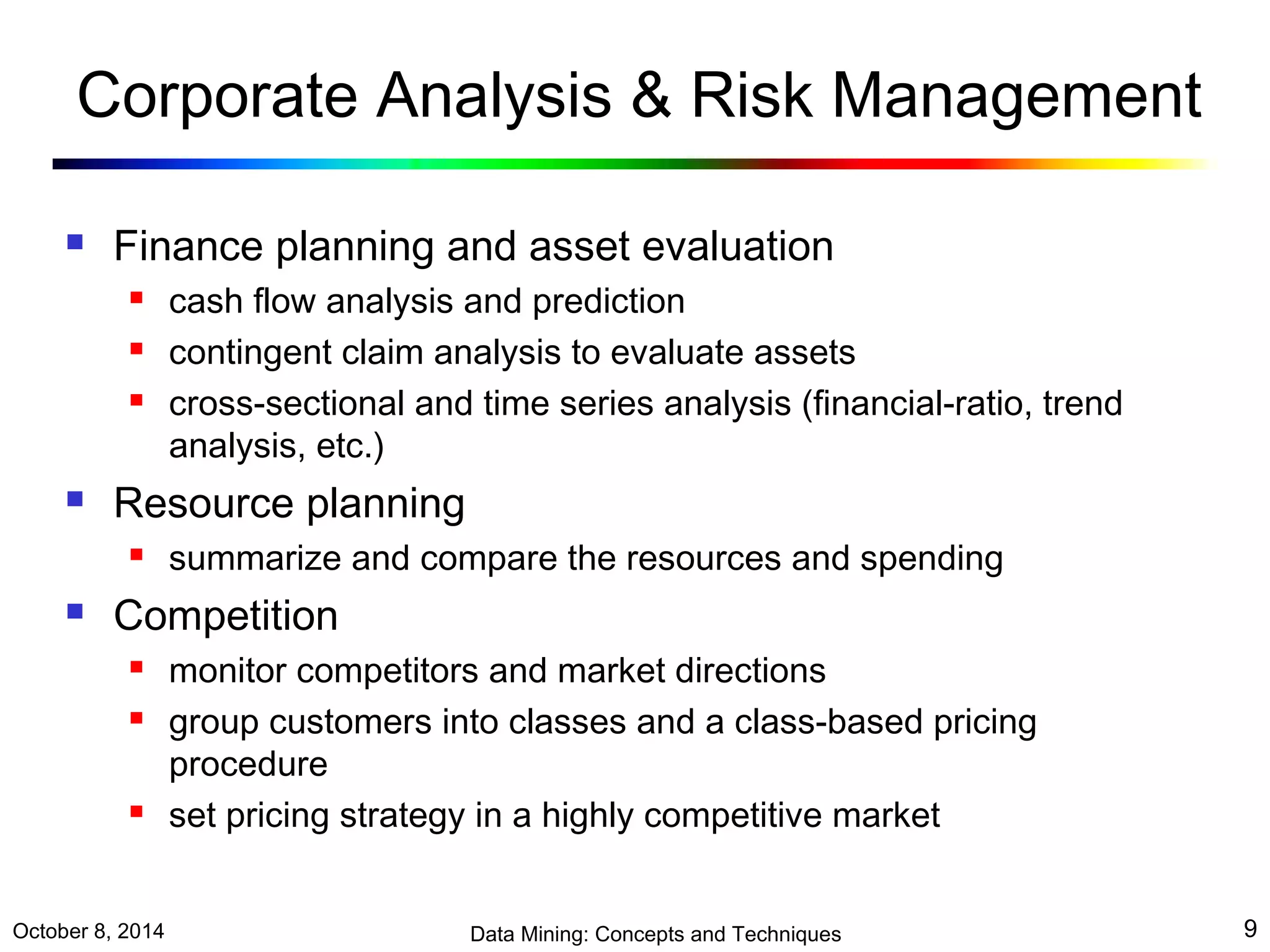 Corporate Analysis & Risk Management

- Finance planning and asset evaluation
  - cash flow analysis and prediction
  - contingent claim analysis to evaluate assets
  - cross-sectional and time series analysis (financial-ratio, trend analysis, etc.)
- Resource planning
  - summarize and compare the resources and spending
- Competition
  - monitor competitors and market directions
  - group customers into classes and a class-based pricing procedure
  - set pricing strategy in a highly competitive market

October 8, 2014

Data Mining: Concepts and Techniques

9